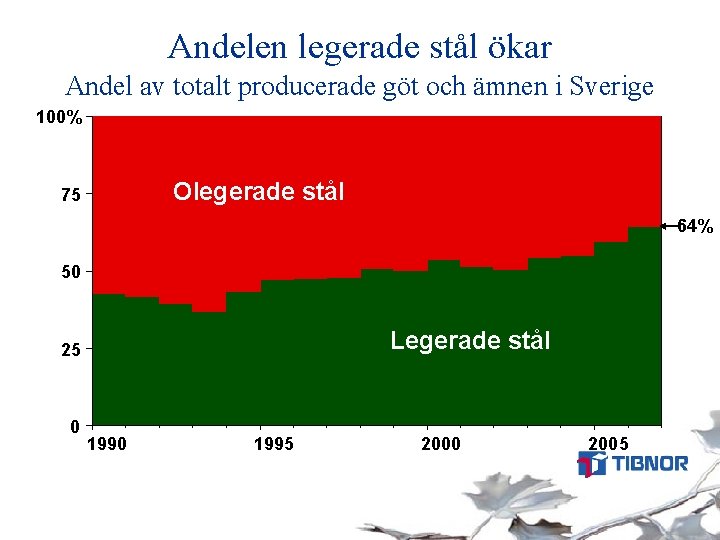 Andelen legerade stål ökar
Andel av totalt producerade göt och ämnen i Sverige

100%
75
50
25
0

Olegerade stål
Legerade stål
64%

1990
1995
2000
2005

TIBNOR